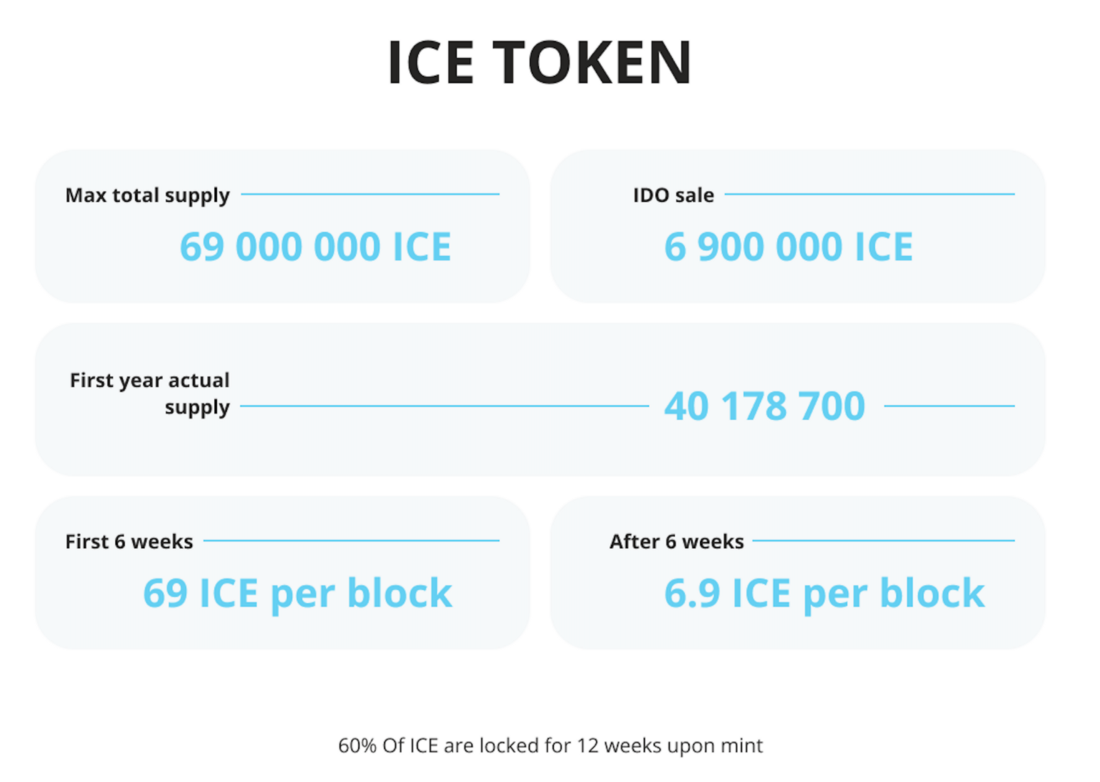 ICE TOKEN

Max total supply
69 000 000 ICE

IDO sale
6 900 000 ICE

First year actual supply
40 178 700

First 6 weeks
69 ICE per block

After 6 weeks
6.9 ICE per block

60% Of ICE are locked for 12 weeks upon mint